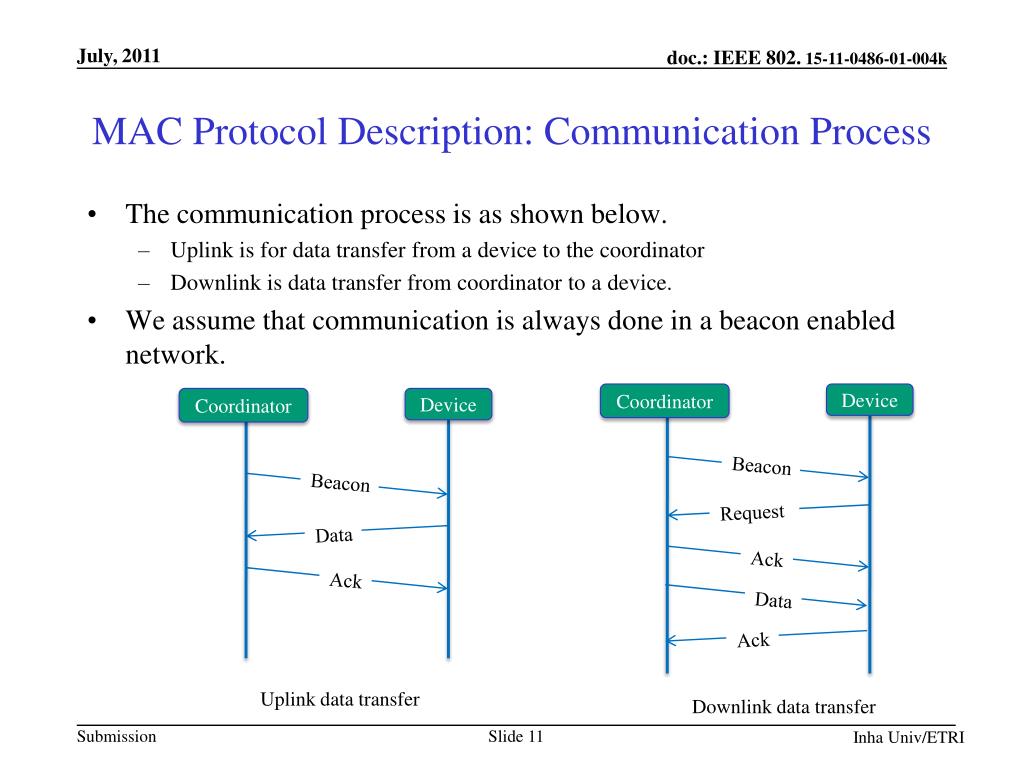 July, 2011

doc.: IEEE 802. 15-11-0486-01-004k

MAC Protocol Description: Communication Process

• The communication process is as shown below.
– Uplink is for data transfer from a device to the coordinator
– Downlink is data transfer from coordinator to a device.
• We assume that communication is always done in a beacon enabled network.

Coordinator
Device
Beacon
Data
Ack
Uplink data transfer

Coordinator
Device
Beacon
Request
Ack
Data
Ack
Downlink data transfer

Submission
Slide 11
Inha Univ/ETRI